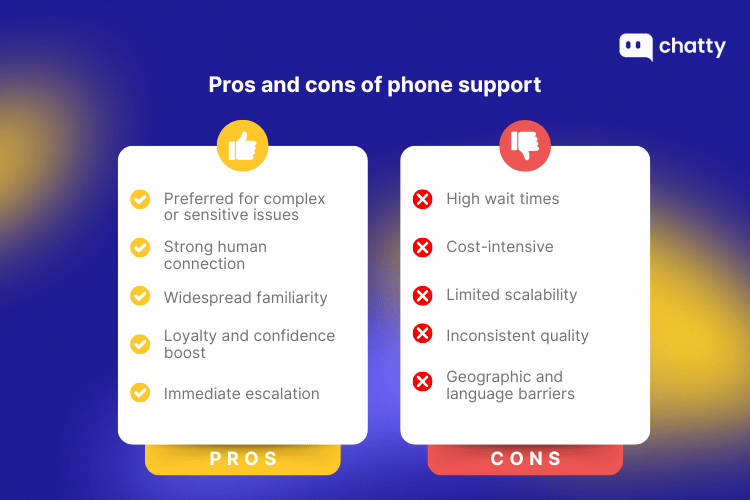 chatty

Pros and cons of phone support

Preferred for complex or sensitive issues

Strong human connection

Widespread familiarity

Loyalty and confidence boost

Immediate escalation

PROS

High wait times

Cost-intensive

Limited scalability

Inconsistent quality

Geographic and language barriers

CONS